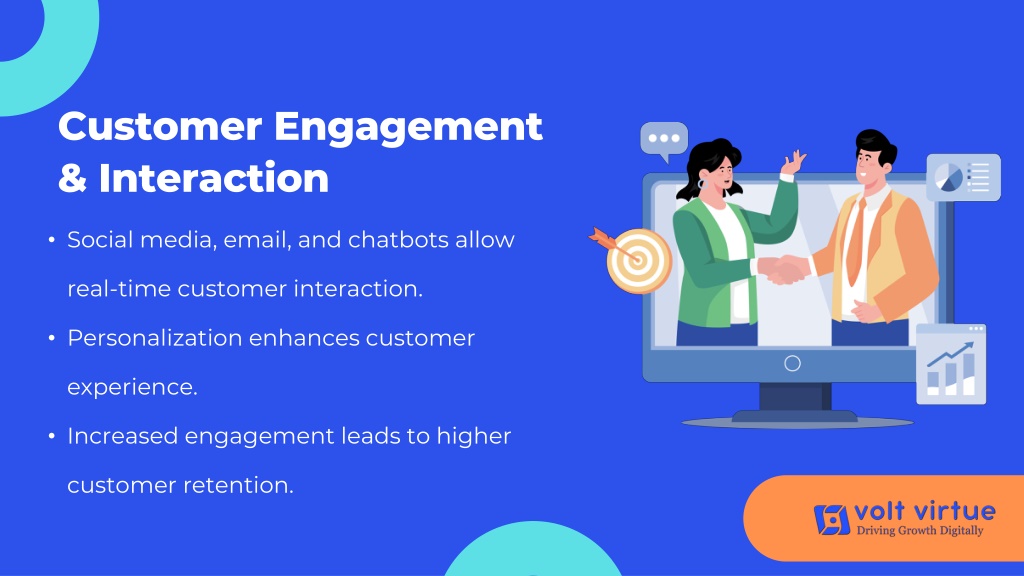 Customer Engagement & Interaction

• Social media, email, and chatbots allow real-time customer interaction.

• Personalization enhances customer experience.

• Increased engagement leads to higher customer retention.

volt virtue
Driving Growth Digitally